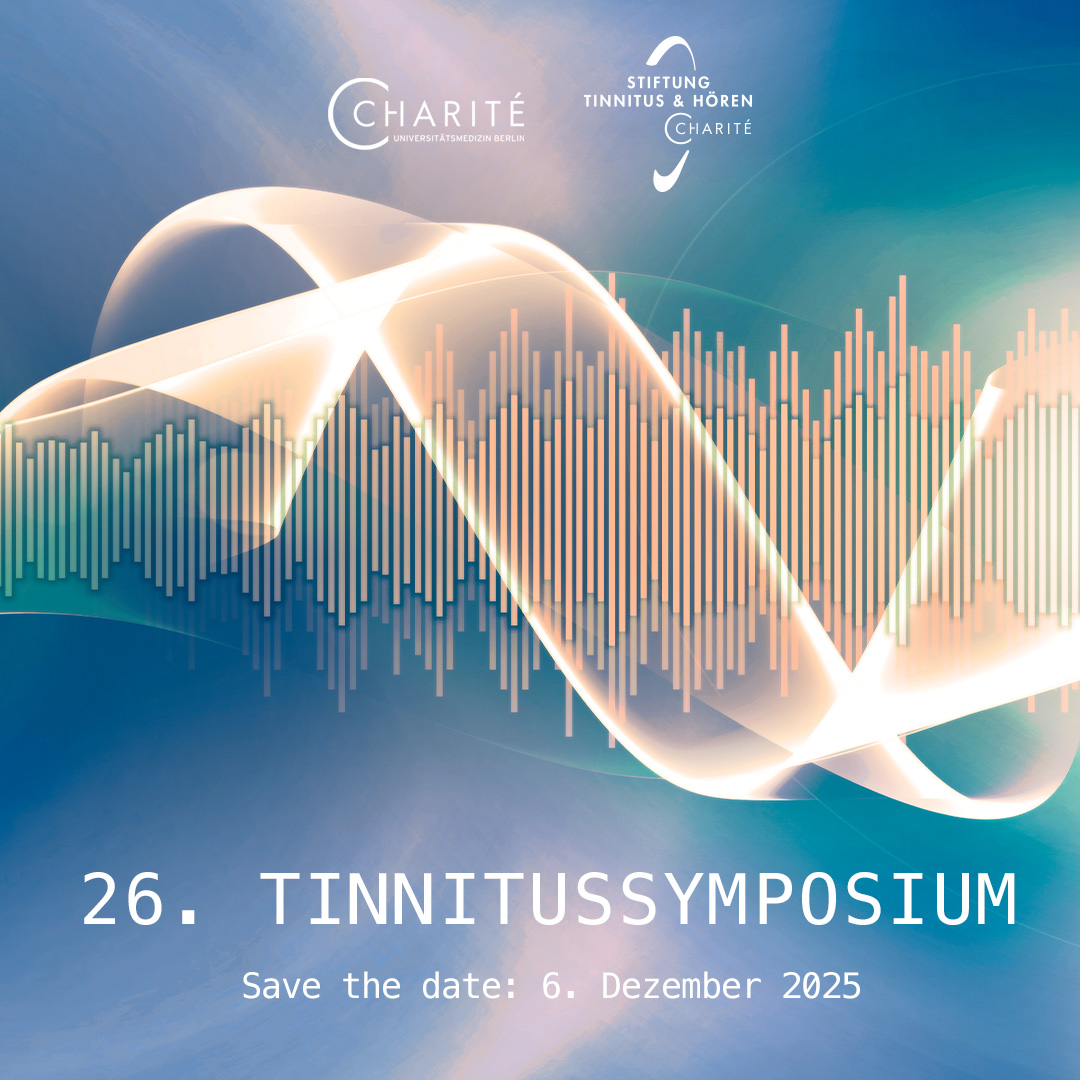 CHARITÉ
UNIVERSITÄTSMEDIZIN BERLIN

STIFTUNG
TINNITUS & HÖREN
CHARITÉ

26. TINNITUSSYMPOSIUM

Save the date: 6. Dezember 2025